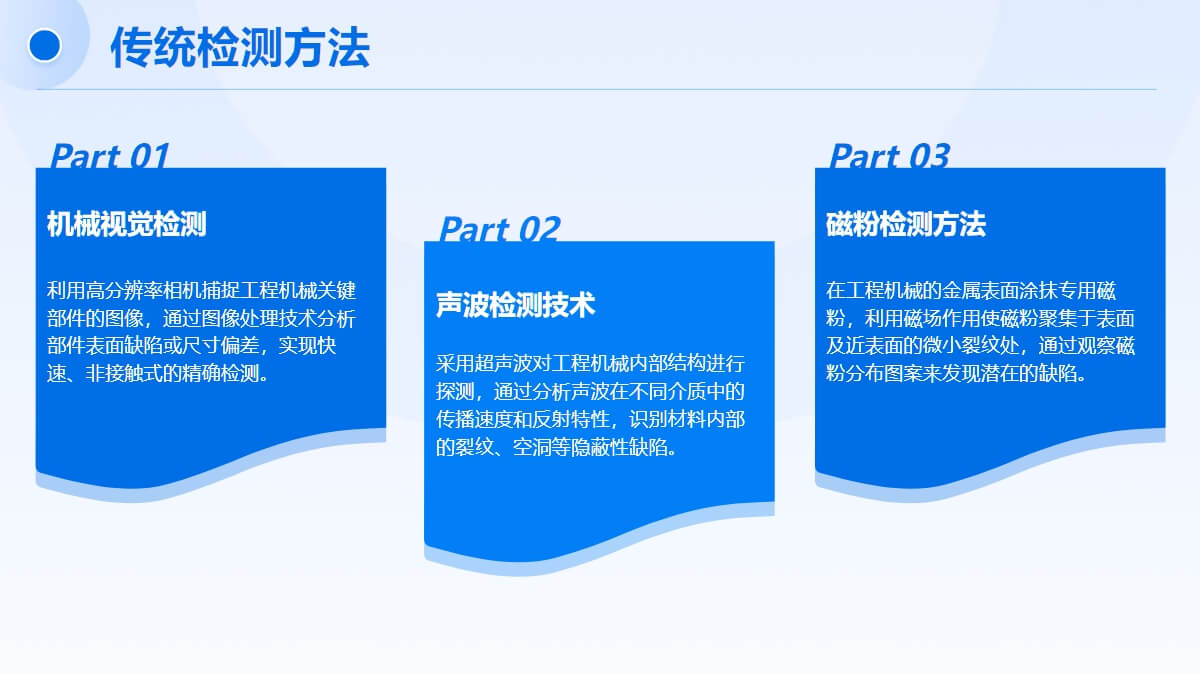 传统检测方法

Part 01

机械视觉检测

利用高分辨率相机捕捉工程机械关键部件的图像，通过图像处理技术分析部件表面缺陷或尺寸偏差，实现快速、非接触式的精确检测。

Part 02

声波检测技术

采用超声波对工程机械内部结构进行探测，通过分析声波在不同介质中的传播速度和反射特性，识别材料内部的裂纹、空洞等隐蔽性缺陷。

Part 03

磁粉检测方法

在工程机械的金属表面涂抹专用磁粉，利用磁场作用使磁粉聚集于表面及近表面的微小裂纹处，通过观察磁粉分布图案来发现潜在的缺陷。